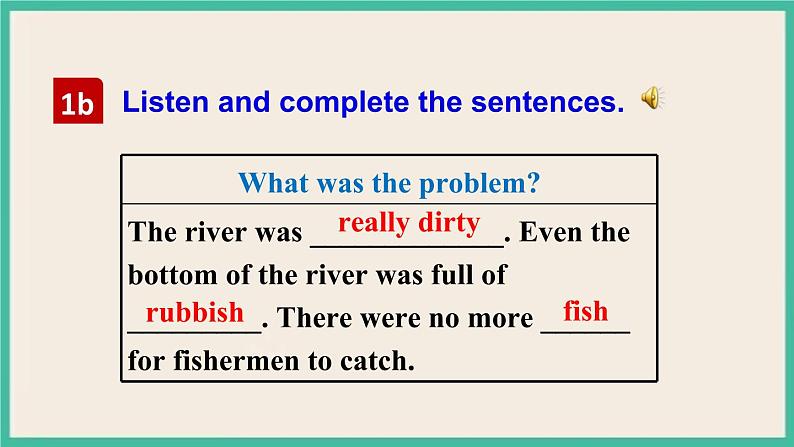 1b Listen and complete the sentences.

| What was the problem? |
|---|
| The river was really dirty. Even the bottom of the river was full of rubbish. There were no more fish for fishermen to catch. |